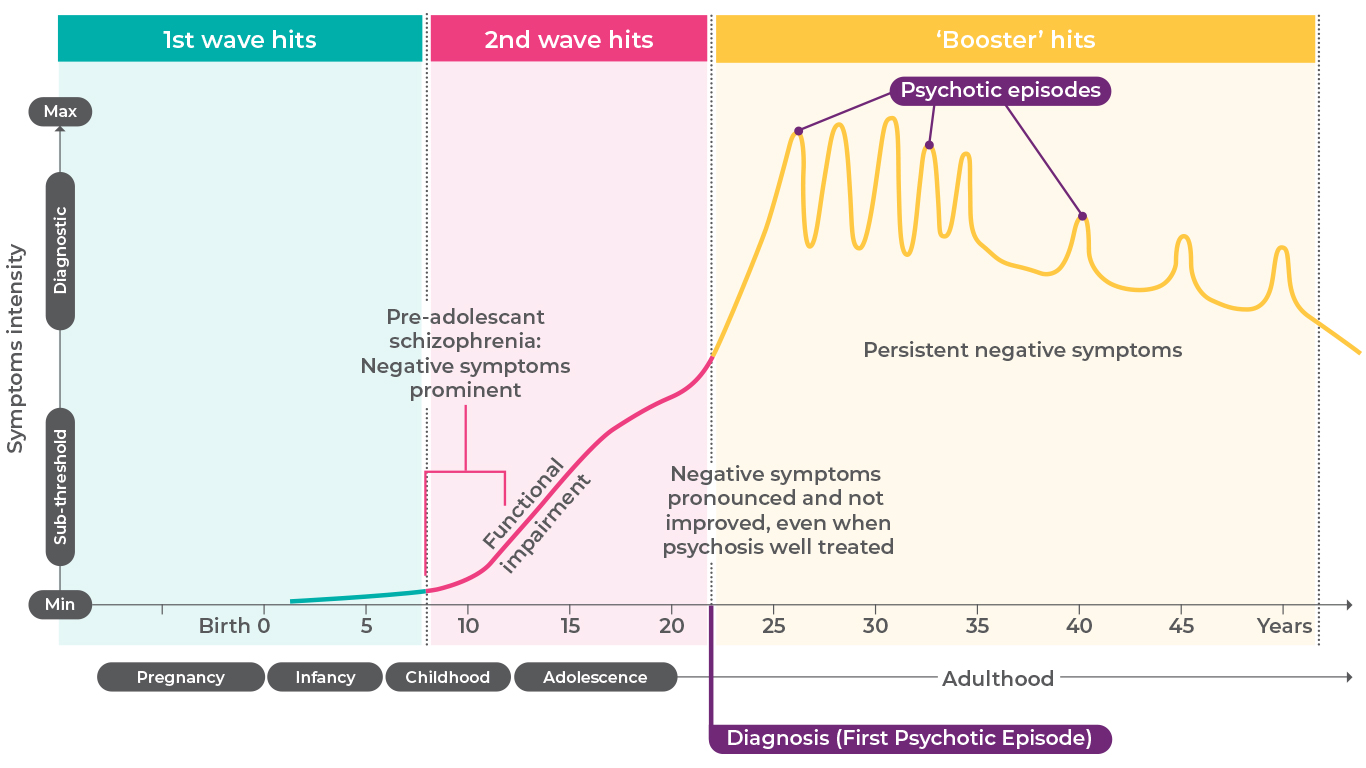 1st wave hits

2nd wave hits

'Booster' hits

Psychotic episodes

Max

Diagnostic

Sub-threshold

Min

Symptoms intensity

Pre-adolescant schizophrenia: Negative symptoms prominent

Functional impairment

Negative symptoms pronounced and not improved, even when psychosis well treated

Persistent negative symptoms

Birth 0

5

10

15

20

25

30

35

40

45

Years

Pregnancy

Infancy

Childhood

Adolescence

Adulthood

Diagnosis (First Psychotic Episode)